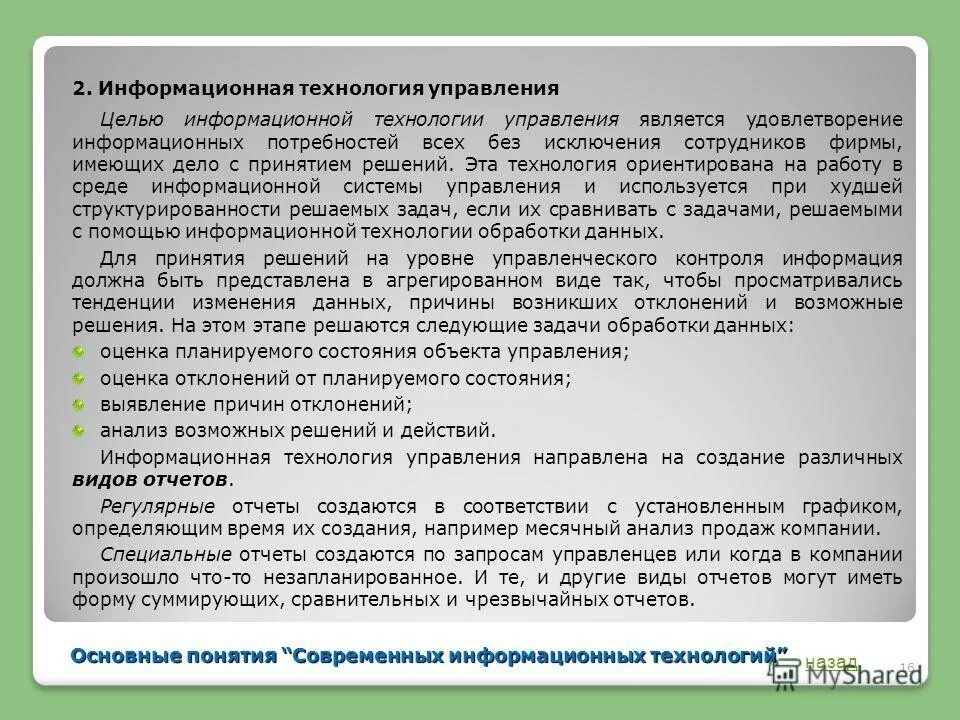 2. Информационная технология управления

Целью информационной технологии управления является удовлетворение информационных потребностей всех без исключения сотрудников фирмы, имеющих дело с принятием решений. Эта технология ориентирована на работу в среде информационной системы управления и используется при худшей структурированности решаемых задач, если их сравнивать с задачами, решаемыми с помощью информационной технологии обработки данных.

Для принятия решений на уровне управленческого контроля информация должна быть представлена в агрегированном виде так, чтобы просматривались тенденции изменения данных, причины возникших отклонений и возможные решения. На этом этапе решаются следующие задачи обработки данных:

оценка планируемого состояния объекта управления;

оценка отклонений от планируемого состояния;

выявление причин отклонений;

анализ возможных решений и действий.

Информационная технология управления направлена на создание различных видов отчетов.

Регулярные отчеты создаются в соответствии с установленным графиком, определяющим время их создания, например месячный анализ продаж компании.

Специальные отчеты создаются по запросам управленцев или когда в компании произошло что-то незапланированное. И те, и другие виды отчетов могут иметь форму суммирующих, сравнительных и чрезвычайных отчетов.

Основные понятия "Современных информационных технологий" назад 16

MyShared